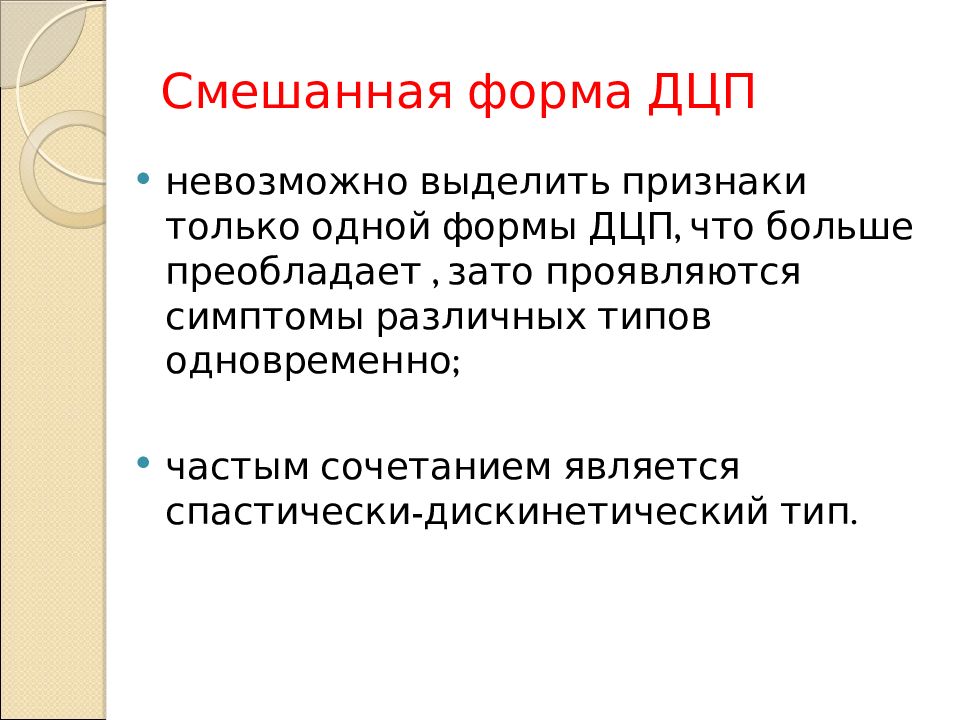 Смешанная форма ДЦП

• невозможно выделить признаки только одной формы ДЦП, что больше преобладает , зато проявляются симптомы различных типов одновременно;

• частым сочетанием является спастически-дискинетический тип.